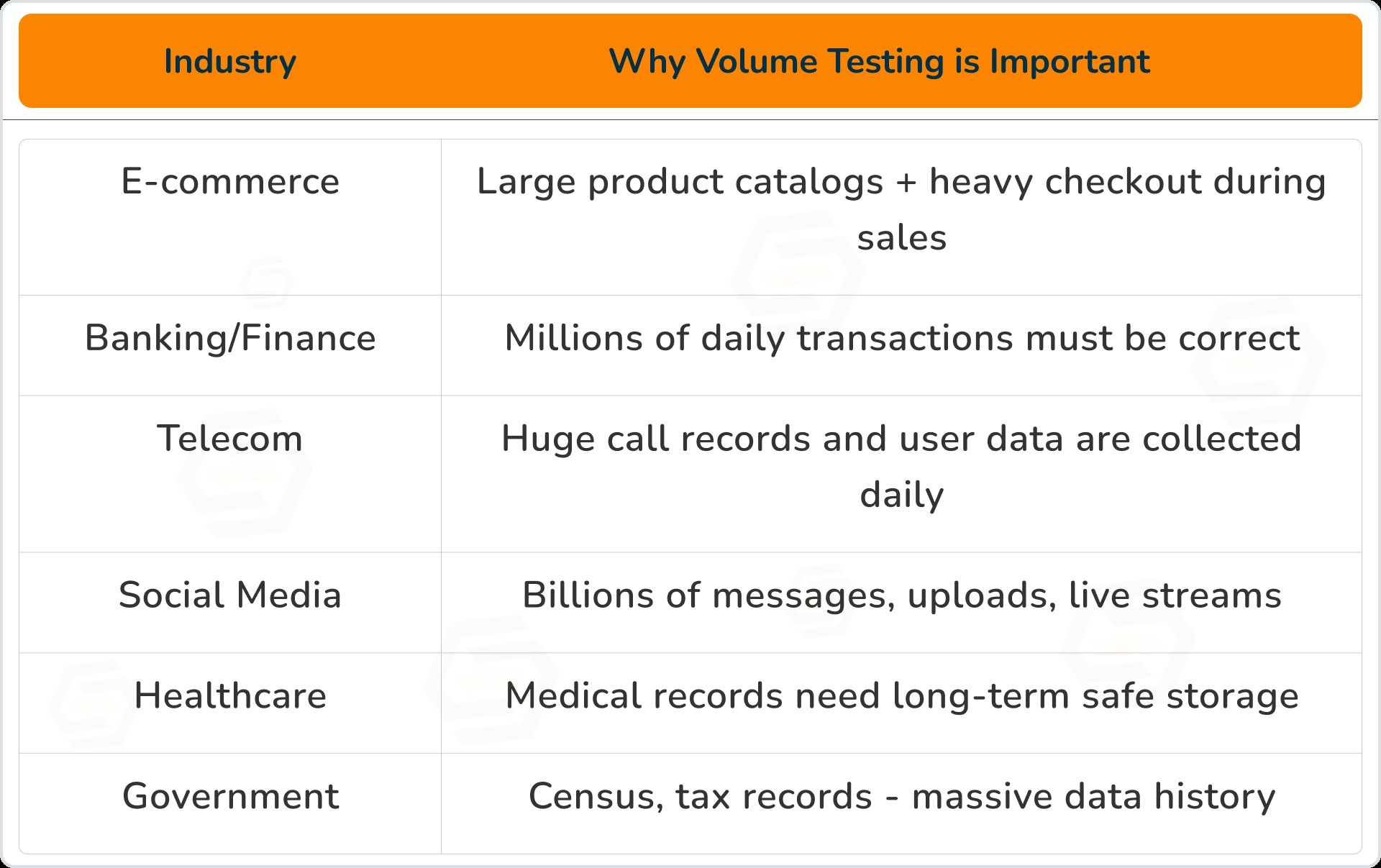 | Industry | Why Volume Testing is Important |
|---|---|
| E-commerce | Large product catalogs + heavy checkout during sales |
| Banking/Finance | Millions of daily transactions must be correct |
| Telecom | Huge call records and user data are collected daily |
| Social Media | Billions of messages, uploads, live streams |
| Healthcare | Medical records need long-term safe storage |
| Government | Census, tax records - massive data history |